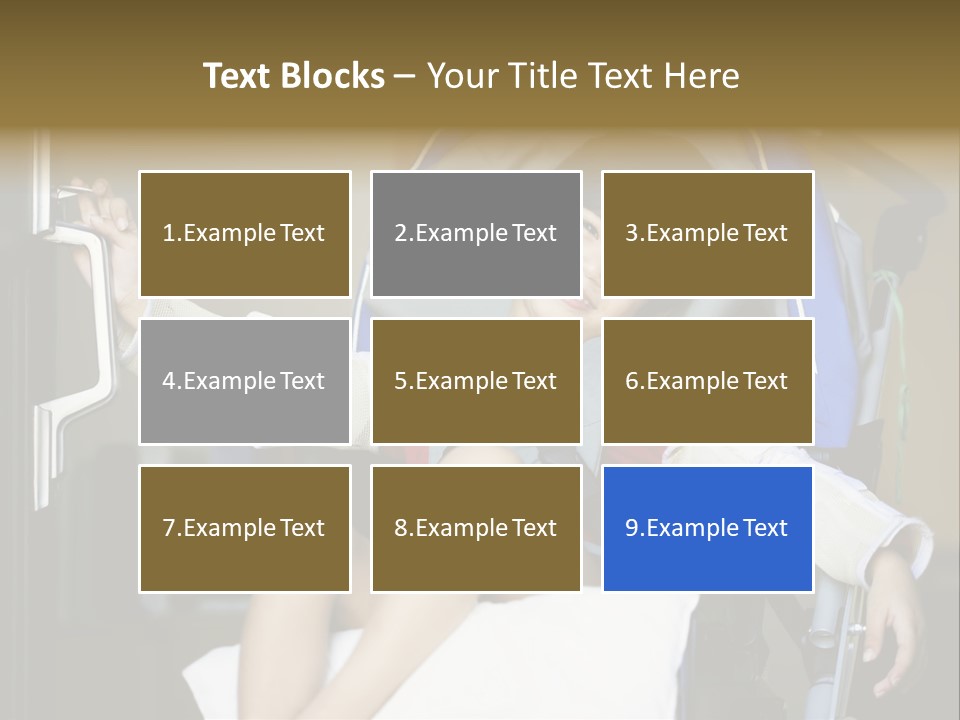 Text Blocks – Your Title Text Here

1.Example Text

2.Example Text

3.Example Text

4.Example Text

5.Example Text

6.Example Text

7.Example Text

8.Example Text

9.Example Text